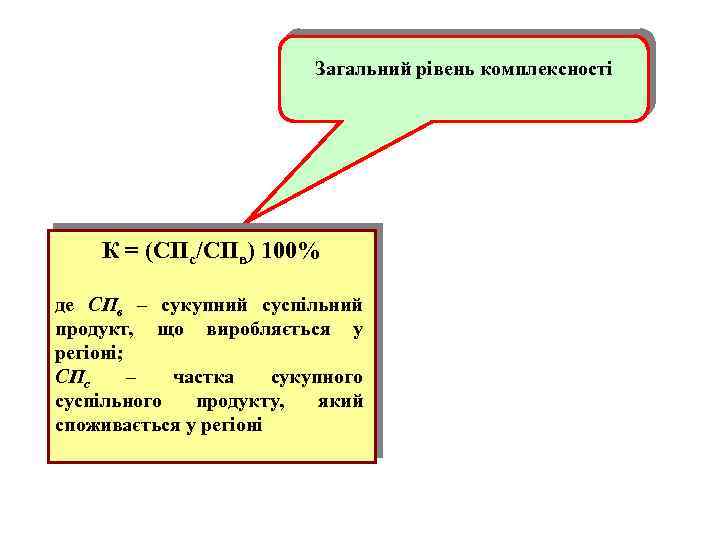 Загальний рівень комплексності

$К = (СП_с/СП_в)\ 100\%$

де $СП_в$ – сукупний суспільний продукт, що виробляється у регіоні;
$СП_с$ – частка сукупного суспільного продукту, який споживається у регіоні